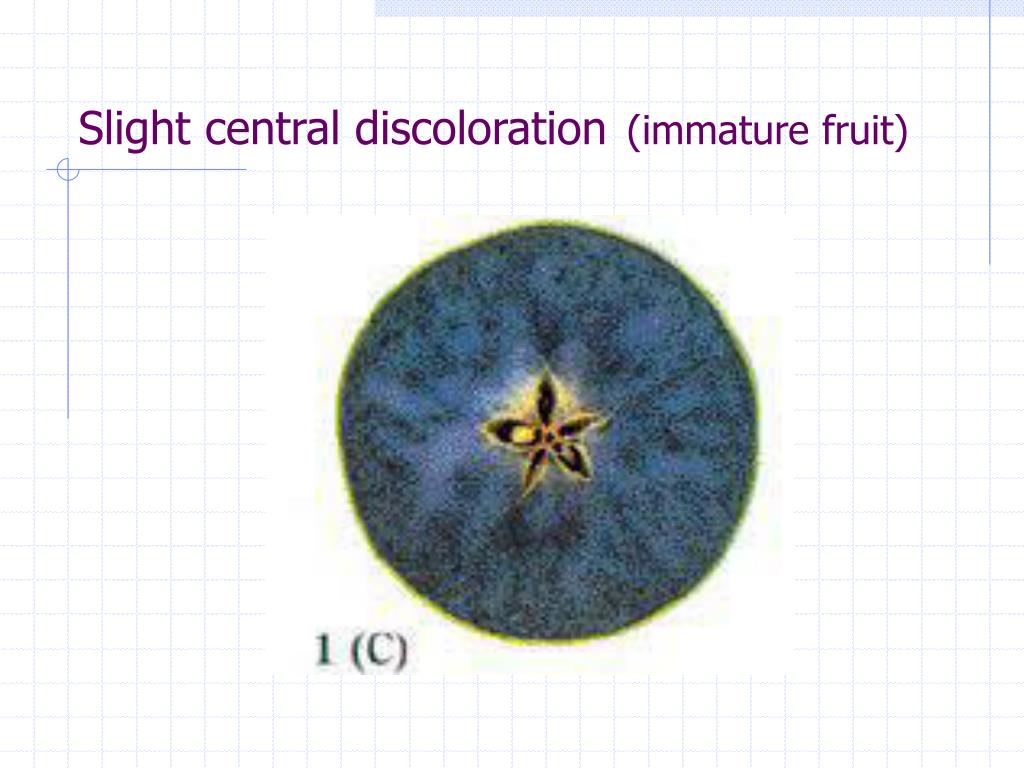 Slight central discoloration (immature fruit)

1 (C)